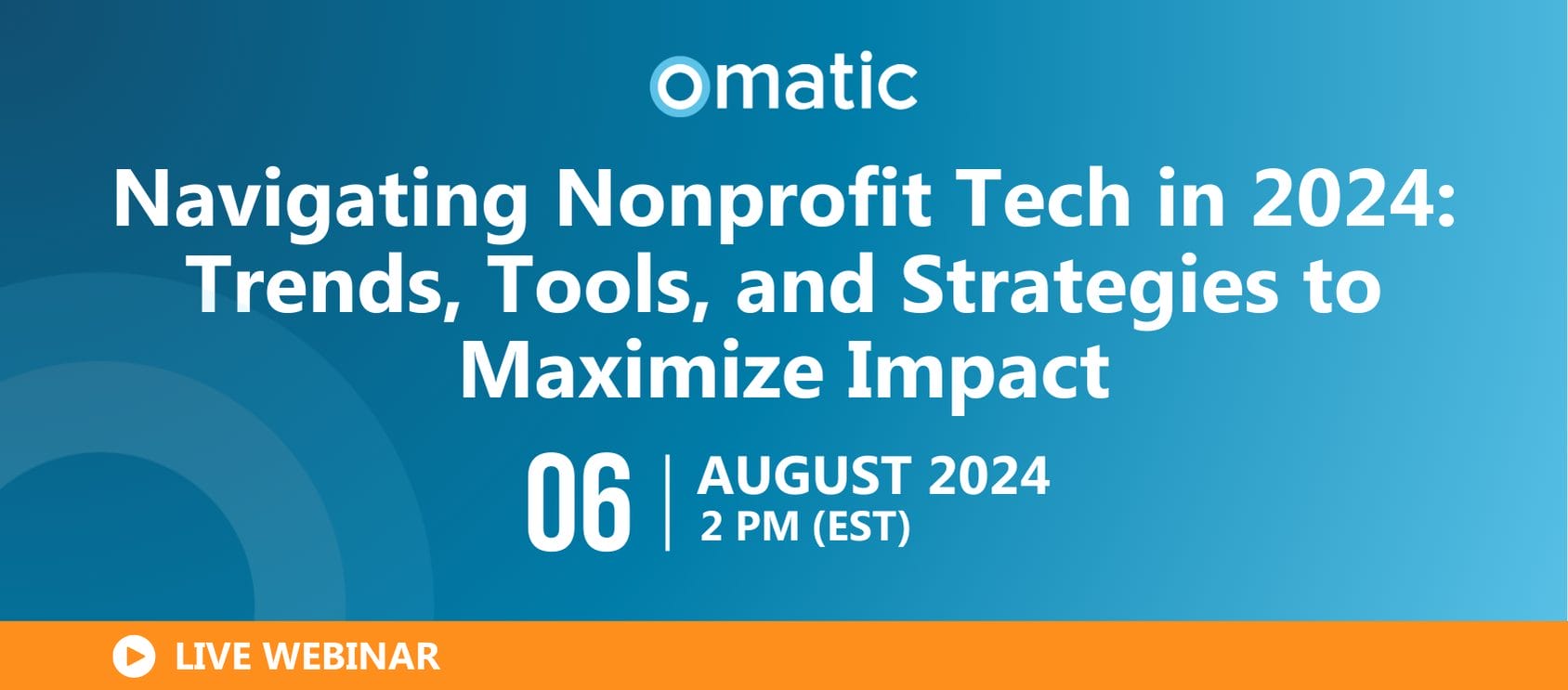 omatic

Navigating Nonprofit Tech in 2024: Trends, Tools, and Strategies to Maximize Impact

06 | AUGUST 2024
2 PM (EST)

LIVE WEBINAR